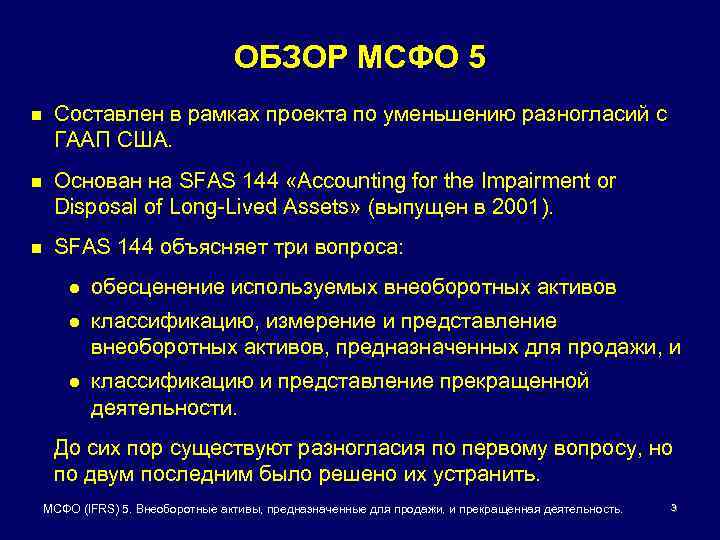 ОБЗОР МСФО 5

■ Составлен в рамках проекта по уменьшению разногласий с ГААП США.

■ Основан на SFAS 144 «Accounting for the Impairment or Disposal of Long-Lived Assets» (выпущен в 2001).

■ SFAS 144 объясняет три вопроса:

● обесценение используемых внеоборотных активов

● классификацию, измерение и представление внеоборотных активов, предназначенных для продажи, и

● классификацию и представление прекращенной деятельности.

До сих пор существуют разногласия по первому вопросу, но по двум последним было решено их устранить.

МСФО (IFRS) 5. Внеоборотные активы, предназначенные для продажи, и прекращенная деятельность.

3